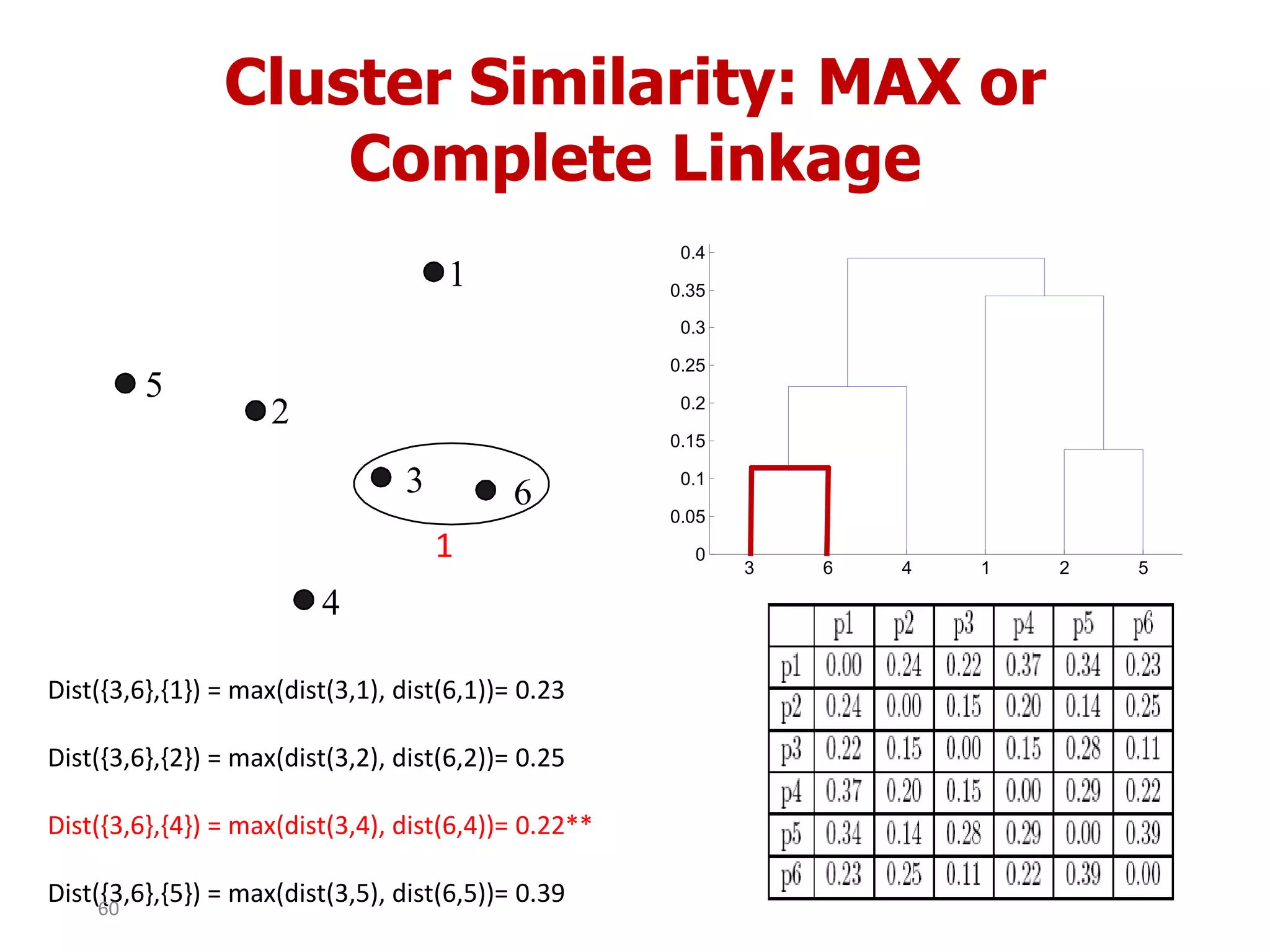 Cluster Similarity: MAX or Complete Linkage

1

5

2

3

6

1

4

0.4
0.35
0.3
0.25
0.2
0.15
0.1
0.05
0

3 6 4 1 2 5

| | p1 | p2 | p3 | p4 | p5 | p6 |
|---|---|---|---|---|---|---|
| p1 | 0.00 | 0.24 | 0.22 | 0.37 | 0.34 | 0.23 |
| p2 | 0.24 | 0.00 | 0.15 | 0.20 | 0.14 | 0.25 |
| p3 | 0.22 | 0.15 | 0.00 | 0.15 | 0.28 | 0.11 |
| p4 | 0.37 | 0.20 | 0.15 | 0.00 | 0.29 | 0.22 |
| p5 | 0.34 | 0.14 | 0.28 | 0.29 | 0.00 | 0.39 |
| p6 | 0.23 | 0.25 | 0.11 | 0.22 | 0.39 | 0.00 |

Dist({3,6},{1}) = max(dist(3,1), dist(6,1))= 0.23

Dist({3,6},{2}) = max(dist(3,2), dist(6,2))= 0.25

Dist({3,6},{4}) = max(dist(3,4), dist(6,4))= 0.22**

Dist({3,6},{5}) = max(dist(3,5), dist(6,5))= 0.39

60